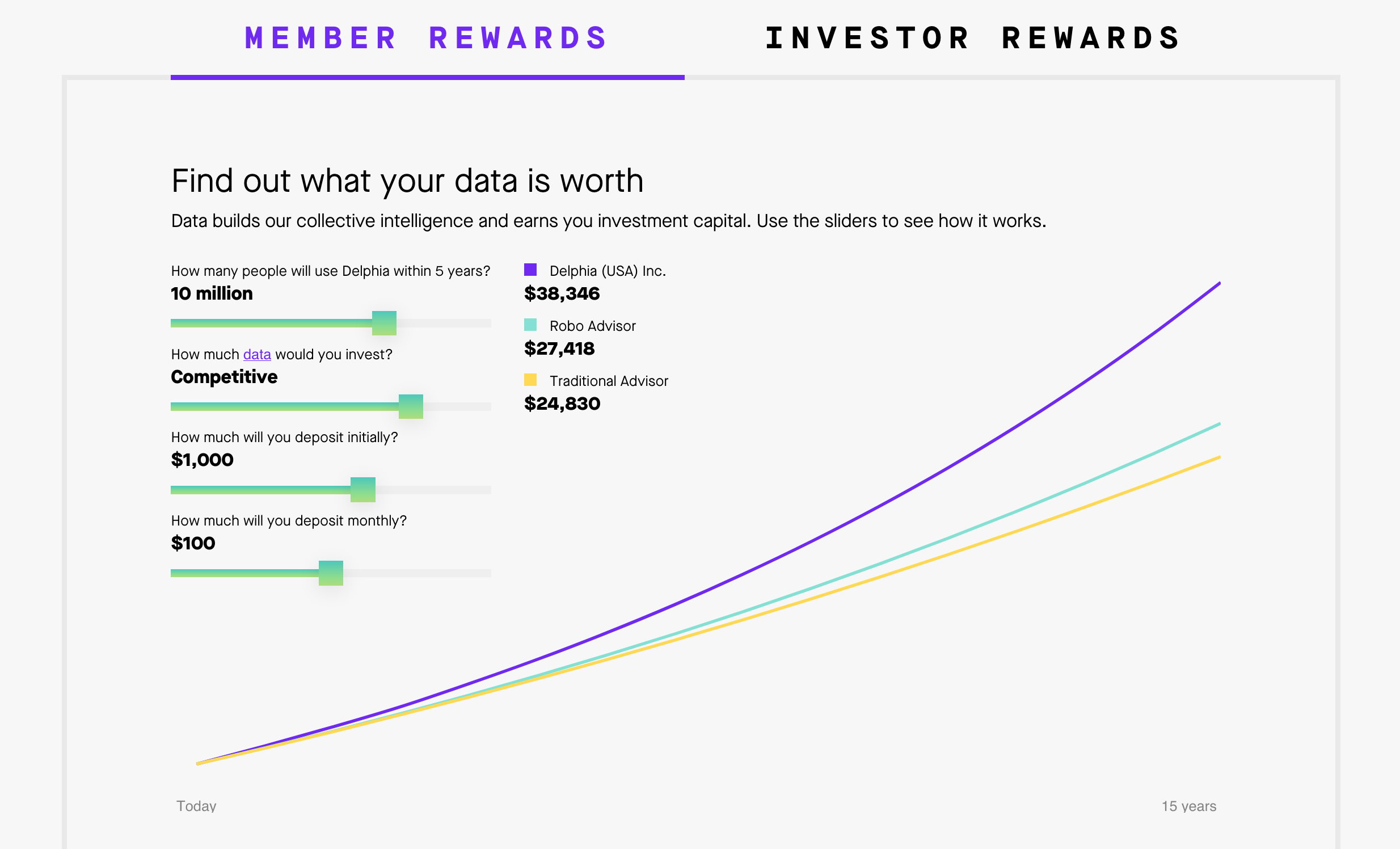 MEMBER REWARDS INVESTOR REWARDS

Find out what your data is worth

Data builds our collective intelligence and earns you investment capital. Use the sliders to see how it works.

How many people will use Delphia within 5 years?
10 million

How much data would you invest?
Competitive

How much will you deposit initially?
$1,000

How much will you deposit monthly?
$100

Delphia (USA) Inc.
$38,346

Robo Advisor
$27,418

Traditional Advisor
$24,830

Today

15 years